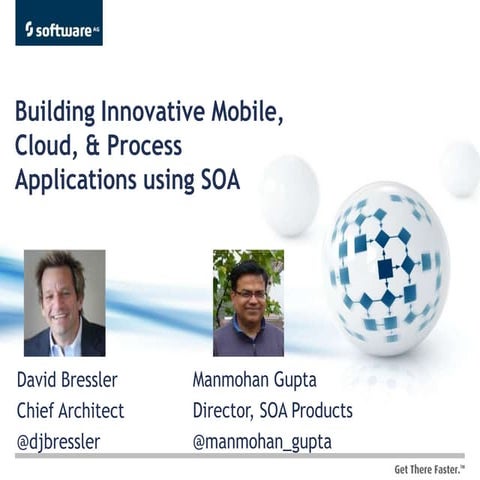 software AG

Building Innovative Mobile, Cloud, & Process Applications using SOA

David Bressler
Chief Architect
@djbressler

Manmohan Gupta
Director, SOA Products
@manmohan_gupta

Get There Faster.™